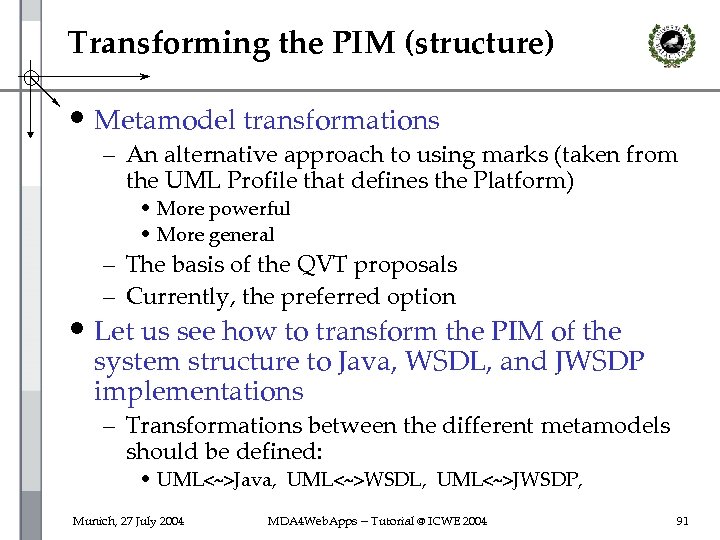 Transforming the PIM (structure)

• Metamodel transformations
– An alternative approach to using marks (taken from the UML Profile that defines the Platform)
• More powerful
• More general
– The basis of the QVT proposals
– Currently, the preferred option

• Let us see how to transform the PIM of the system structure to Java, WSDL, and JWSDP implementations
– Transformations between the different metamodels should be defined:
• UML<~>Java, UML<~>WSDL, UML<~>JWSDP,

Munich, 27 July 2004 MDA4WebApps – Tutorial @ ICWE 2004 91